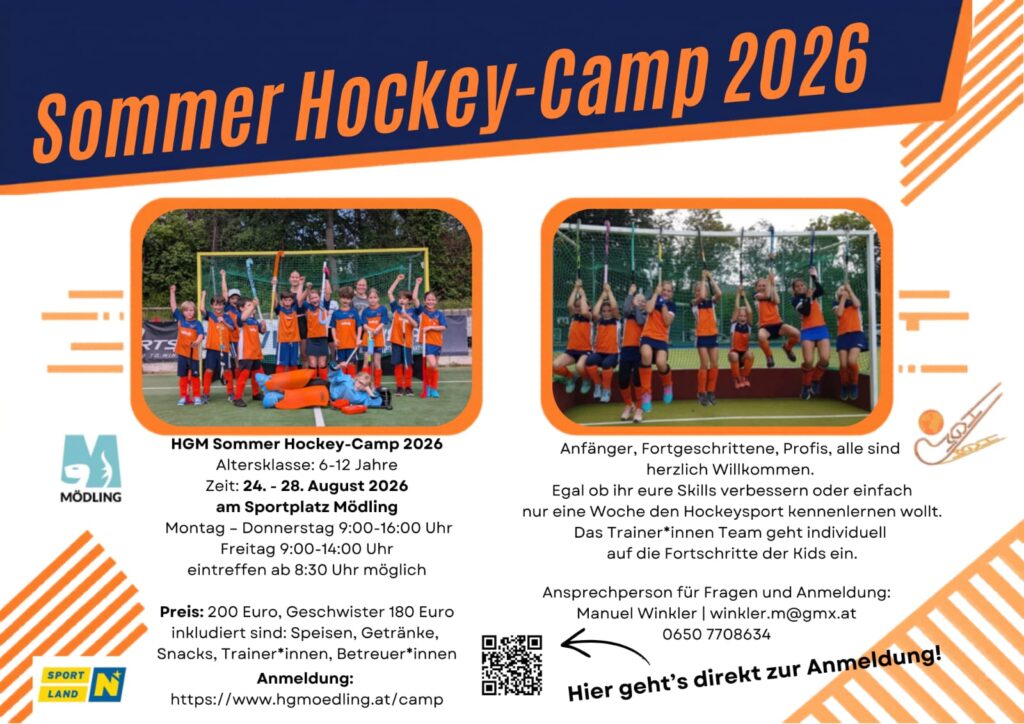 Sommer Hockey-Camp 2026

MÖDLING

HGM Sommer Hockey-Camp 2026
Altersklasse: 6-12 Jahre
Zeit: 24. - 28. August 2026
am Sportplatz Mödling
Montag – Donnerstag 9:00-16:00 Uhr
Freitag 9:00-14:00 Uhr
eintreffen ab 8:30 Uhr möglich

Preis: 200 Euro, Geschwister 180 Euro
inkludiert sind: Speisen, Getränke, Snacks, Trainer*innen, Betreuer*innen
Anmeldung:
https://www.hgmoedling.at/camp

SPORT LAND N

Anfänger, Fortgeschrittene, Profis, alle sind herzlich Willkommen.
Egal ob ihr eure Skills verbessern oder einfach nur eine Woche den Hockeysport kennenlernen wollt.
Das Trainer*innen Team geht individuell auf die Fortschritte der Kids ein.

Ansprechperson für Fragen und Anmeldung:
Manuel Winkler | winkler.m@gmx.at
0650 7708634

Hier geht's direkt zur Anmeldung!